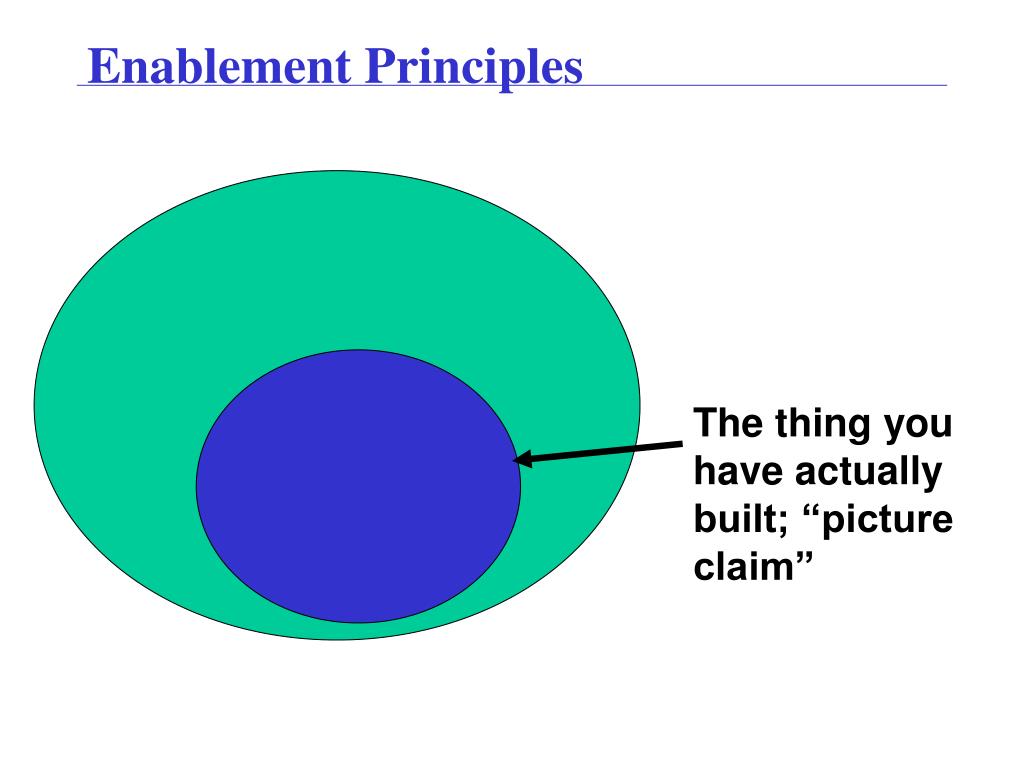 Enablement Principles

The thing you have actually built; “picture claim”